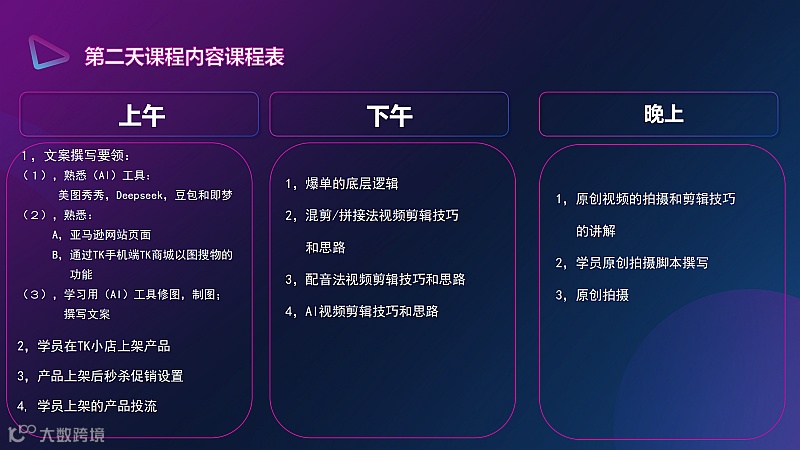 第二天课程内容课程表

上午

1，文案撰写要领：
（1），熟悉（AI）工具：
美图秀秀，Deepseek，豆包和即梦
（2），熟悉：
A，亚马逊网站页面
B，通过TK手机端TK商城以图搜物的功能
（3），学习用（AI）工具修图，制图；撰写文案

2，学员在TK小店上架产品

3，产品上架后秒杀促销设置

4，学员上架的产品投流

下午

1，爆单的底层逻辑

2，混剪/拼接法视频剪辑技巧和思路

3，配音法视频剪辑技巧和思路

4，AI视频剪辑技巧和思路

晚上

1，原创视频的拍摄和剪辑技巧的讲解

2，学员原创拍摄脚本撰写

3，原创拍摄

大数跨境